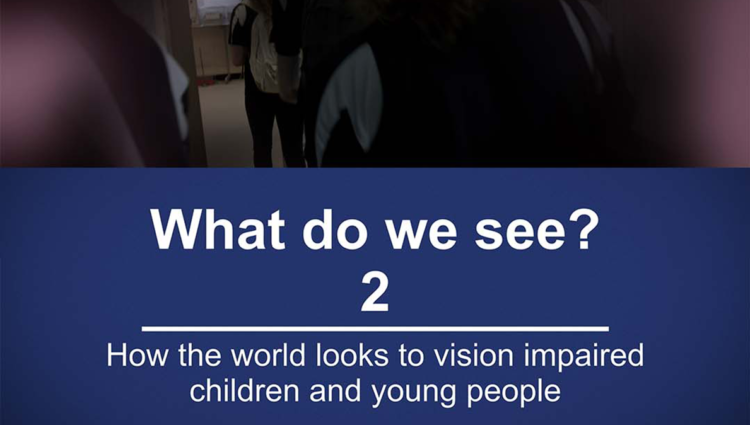 What do we see?
2

How the world looks to vision impaired children and young people